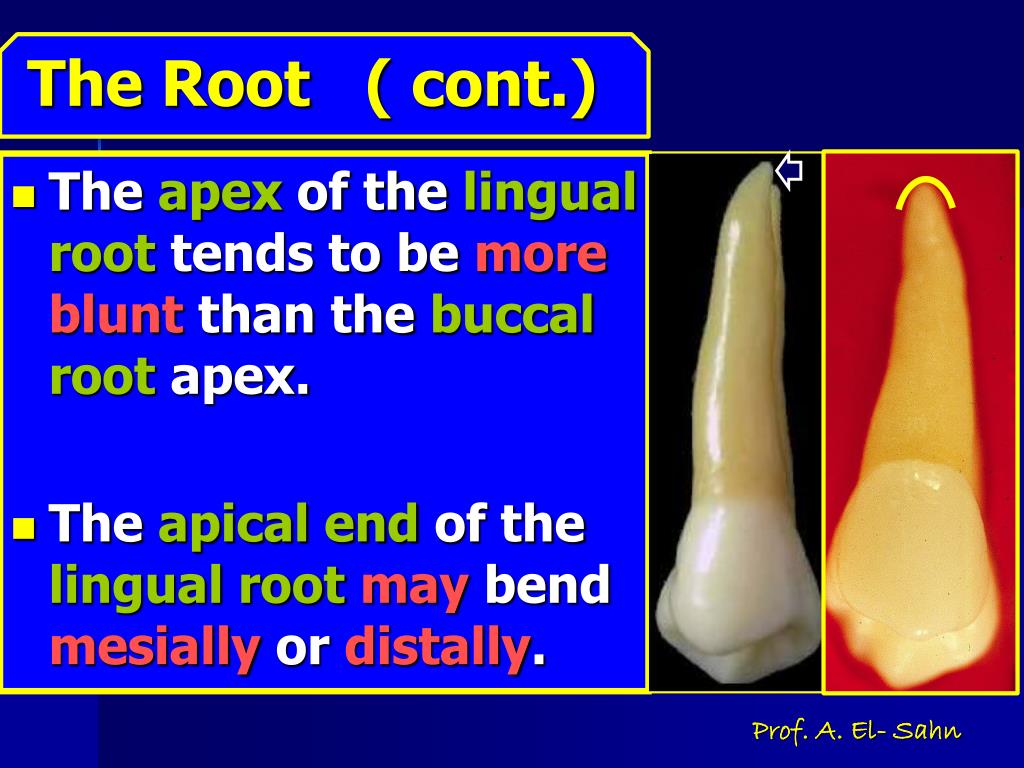 The Root ( cont.)

The apex of the lingual root tends to be more blunt than the buccal root apex.

The apical end of the lingual root may bend mesially or distally.

Prof. A. El- Sahn